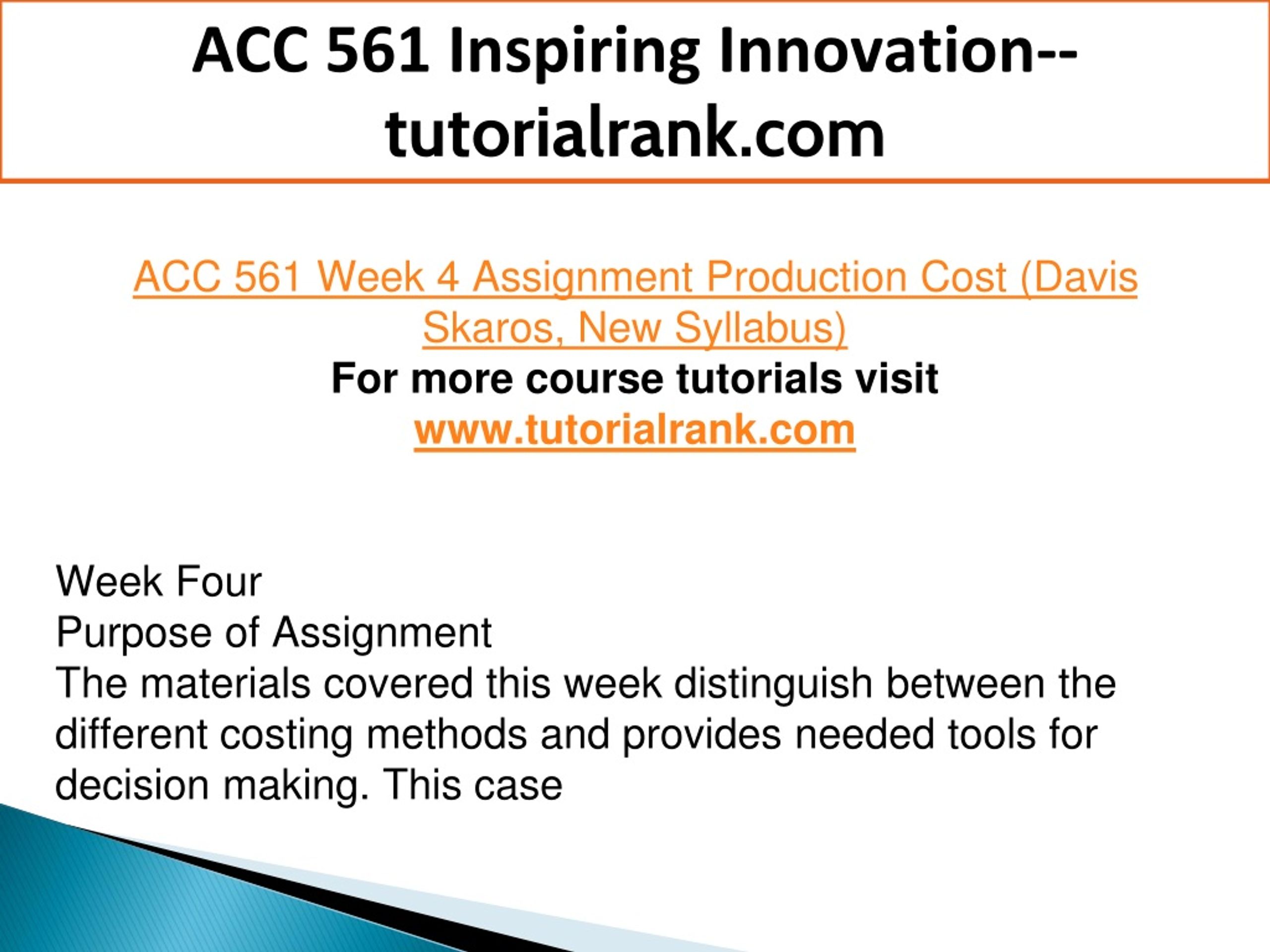 ACC 561 Inspiring Innovation--tutorialrank.com

ACC 561 Week 4 Assignment Production Cost (Davis Skaros, New Syllabus)
For more course tutorials visit
www.tutorialrank.com

Week Four
Purpose of Assignment
The materials covered this week distinguish between the different costing methods and provides needed tools for decision making. This case